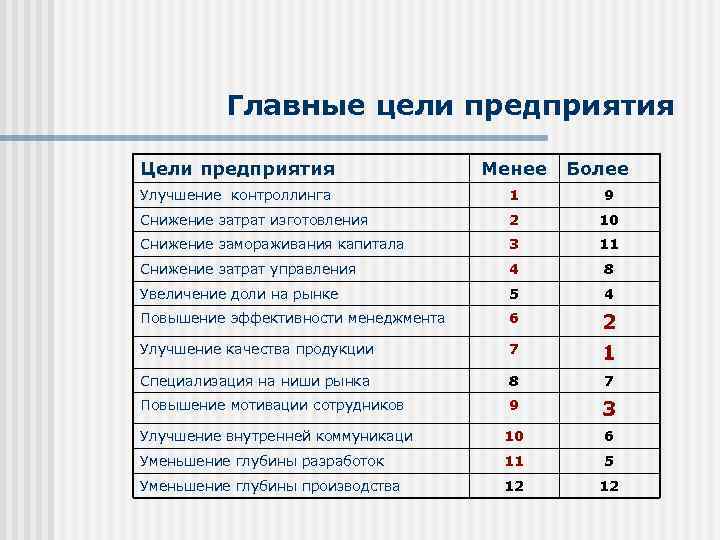 Главные цели предприятия

| Цели предприятия | Менее | Более |
|---|---|---|
| Улучшение контроллинга | 1 | 9 |
| Снижение затрат изготовления | 2 | 10 |
| Снижение замораживания капитала | 3 | 11 |
| Снижение затрат управления | 4 | 8 |
| Увеличение доли на рынке | 5 | 4 |
| Повышение эффективности менеджмента | 6 | 2 |
| Улучшение качества продукции | 7 | 1 |
| Специализация на ниши рынка | 8 | 7 |
| Повышение мотивации сотрудников | 9 | 3 |
| Улучшение внутренней коммуникаци | 10 | 6 |
| Уменьшение глубины разработок | 11 | 5 |
| Уменьшение глубины производства | 12 | 12 |